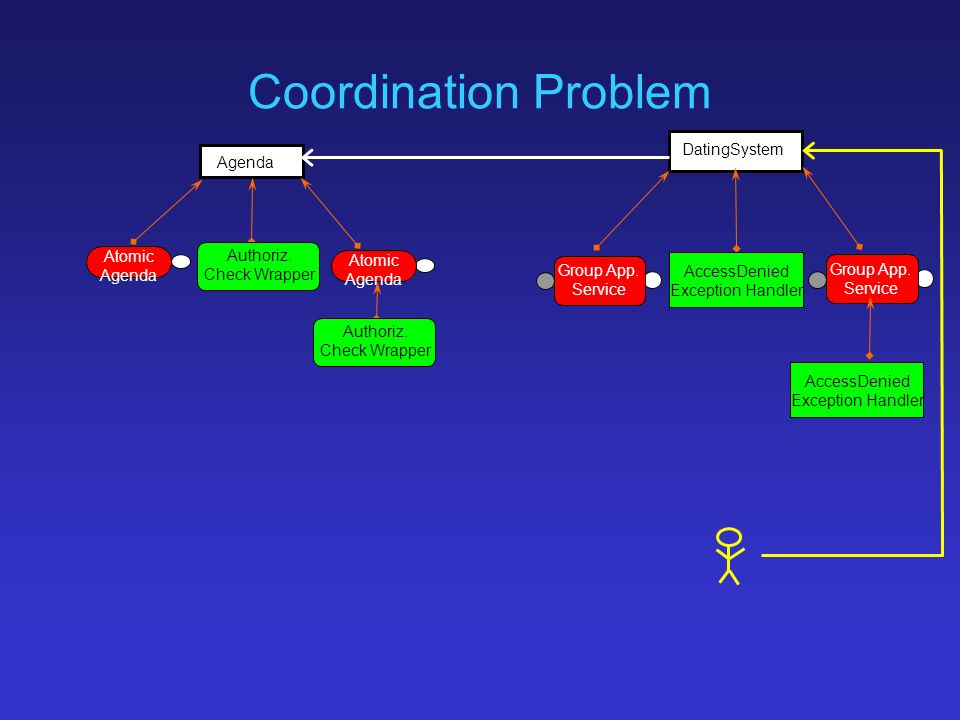 Coordination Problem

Agenda

DatingSystem

Atomic Agenda

Authoriz. Check Wrapper

Atomic Agenda

Authoriz. Check Wrapper

Group App. Service

AccessDenied Exception Handler

Group App. Service

AccessDenied Exception Handler